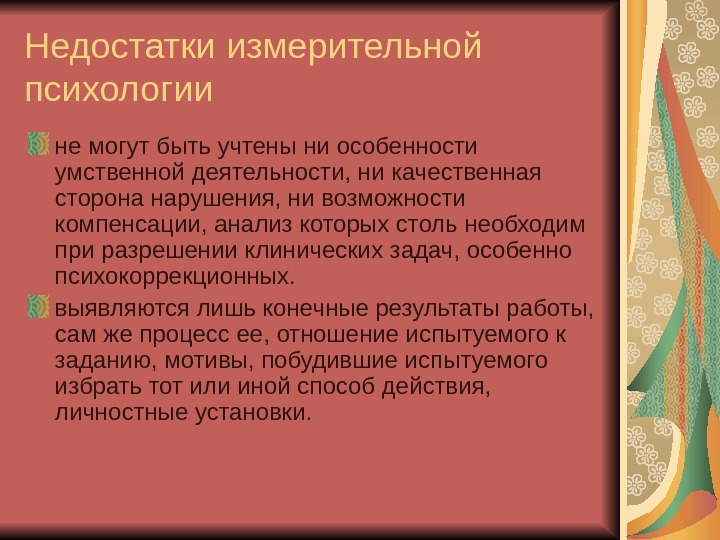 Недостатки измерительной психологии

не могут быть учтены ни особенности умственной деятельности, ни качественная сторона нарушения, ни возможности компенсации, анализ которых столь необходим при разрешении клинических задач, особенно психокоррекционных.

выявляются лишь конечные результаты работы, сам же процесс ее, отношение испытуемого к заданию, мотивы, побудившие испытуемого избрать тот или иной способ действия, личностные установки.